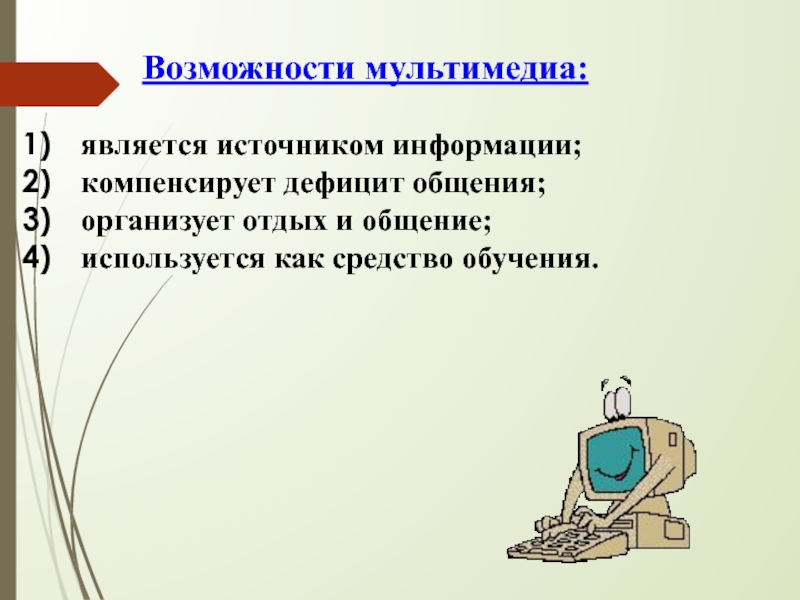 Возможности мультимедиа:

1) является источником информации;
2) компенсирует дефицит общения;
3) организует отдых и общение;
4) используется как средство обучения.